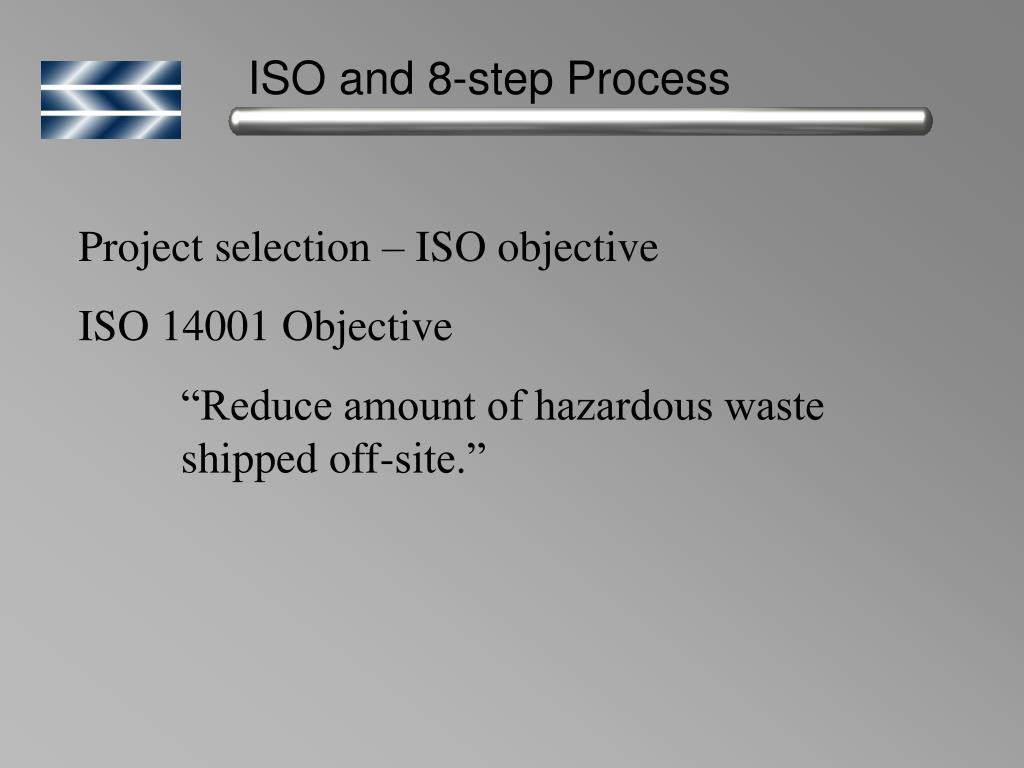 ISO and 8-step Process

Project selection – ISO objective

ISO 14001 Objective

“Reduce amount of hazardous waste shipped off-site.”